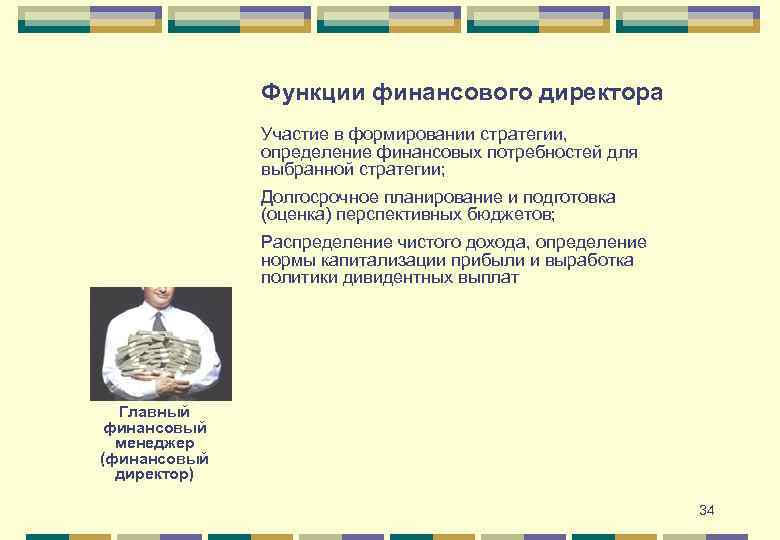 Функции финансового директора

Участие в формировании стратегии, определение финансовых потребностей для выбранной стратегии;

Долгосрочное планирование и подготовка (оценка) перспективных бюджетов;

Распределение чистого дохода, определение нормы капитализации прибыли и выработка политики дивидентных выплат

Главный финансовый менеджер (финансовый директор)

34